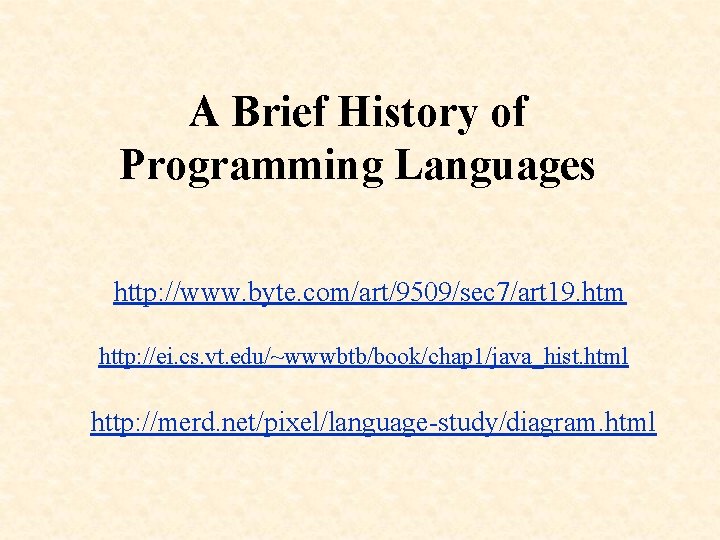 A Brief History of Programming Languages

http://www.byte.com/art/9509/sec7/art19.htm

http://ei.cs.vt.edu/~wwwbtb/book/chap1/java_hist.html

http://merd.net/pixel/language-study/diagram.html